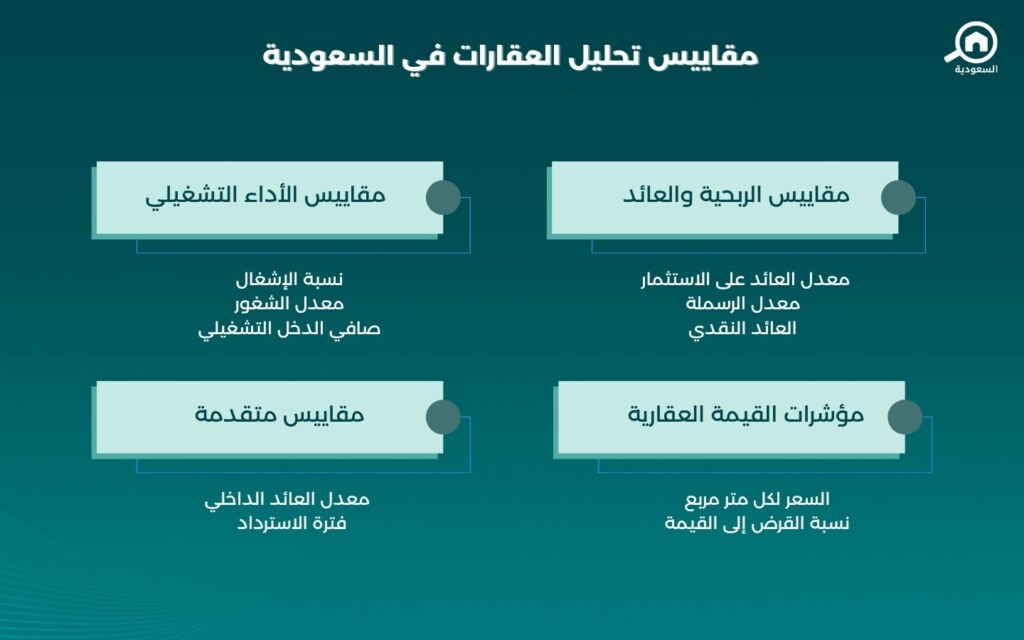 السعودية

مقاييس تحليل العقارات في السعودية

مقاييس الربحية والعائد

معدل العائد على الاستثمار
معدل الرسملة
العائد النقدي

مقاييس الأداء التشغيلي

نسبة الإشغال
معدل الشغور
صافي الدخل التشغيلي

مؤشرات القيمة العقارية

السعر لكل متر مربع
نسبة القرض إلى القيمة

مقاييس متقدمة

معدل العائد الداخلي
فترة الاسترداد